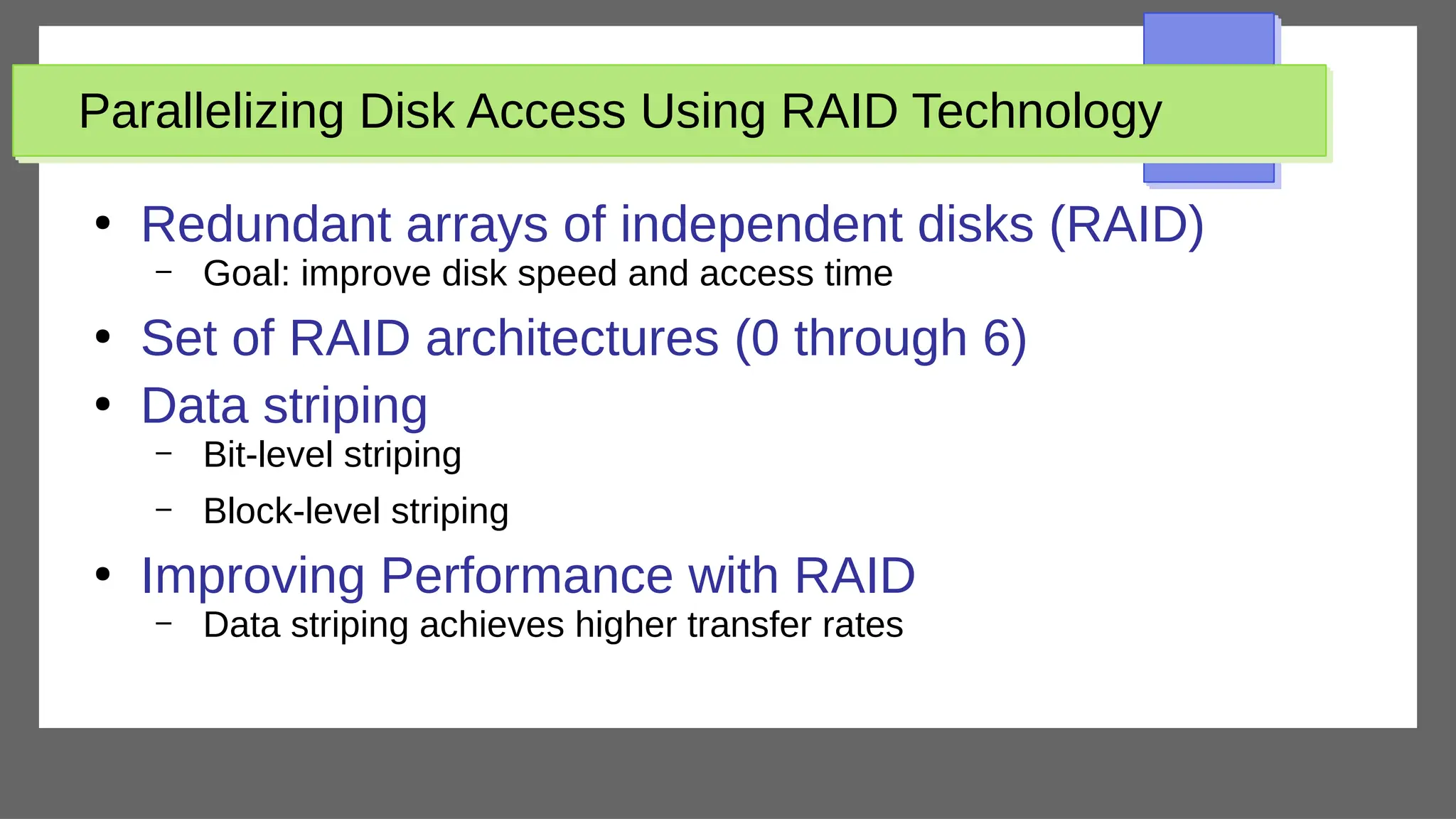 Parallelizing Disk Access Using RAID Technology

• Redundant arrays of independent disks (RAID)
  – Goal: improve disk speed and access time
• Set of RAID architectures (0 through 6)
• Data striping
  – Bit-level striping
  – Block-level striping
• Improving Performance with RAID
  – Data striping achieves higher transfer rates